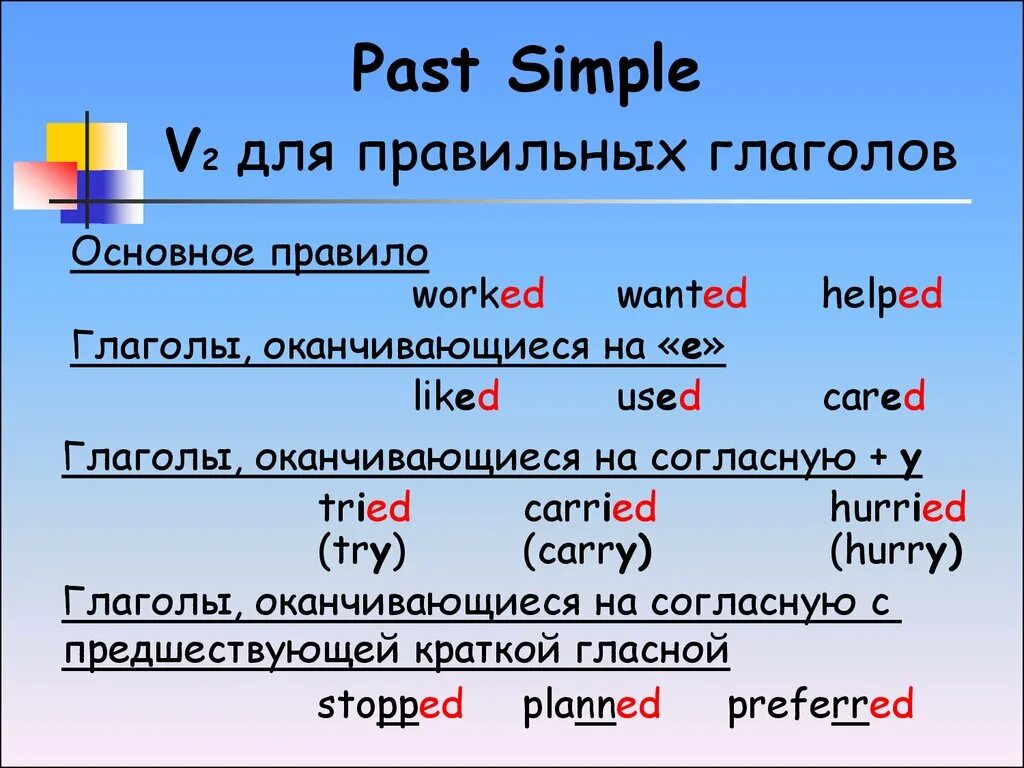 Past Simple

V2 для правильных глаголов

Основное правило

worked wanted helped

Глаголы, оканчивающиеся на «e»

liked used cared

Глаголы, оканчивающиеся на согласную + y

tried carried hurried
(try) (carry) (hurry)

Глаголы, оканчивающиеся на согласную с предшествующей краткой гласной

stopped planned preferred